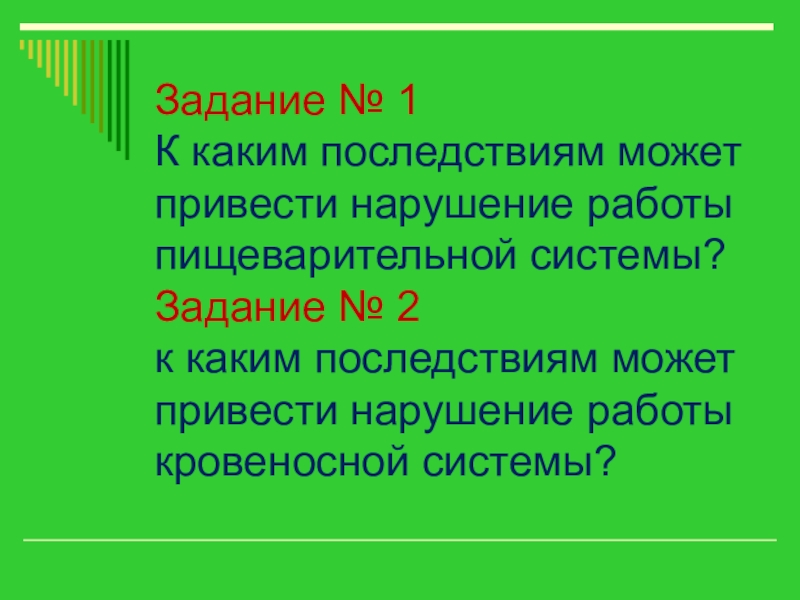 Задание № 1
К каким последствиям может привести нарушение работы пищеварительной системы?
Задание № 2
к каким последствиям может привести нарушение работы кровеносной системы?